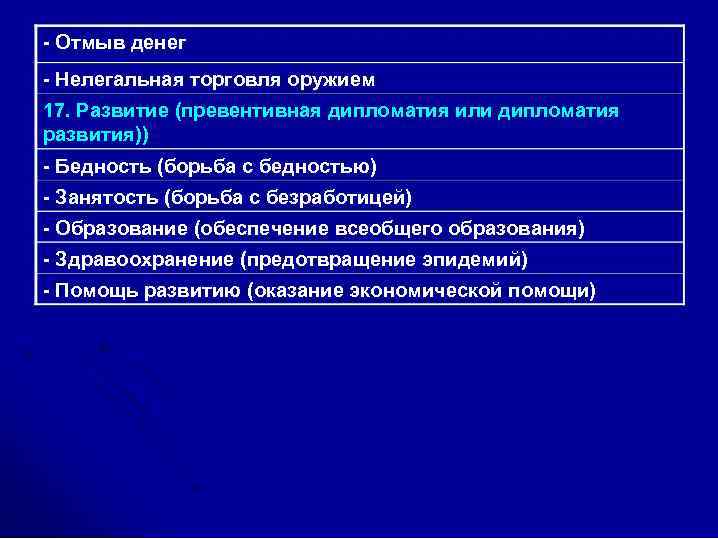 | - Отмыв денег |
|---|
| - Нелегальная торговля оружием |
| 17. Развитие (превентивная дипломатия или дипломатия развития)) |
| - Бедность (борьба с бедностью) |
| - Занятость (борьба с безработицей) |
| - Образование (обеспечение всеобщего образования) |
| - Здравоохранение (предотвращение эпидемий) |
| - Помощь развитию (оказание экономической помощи) |